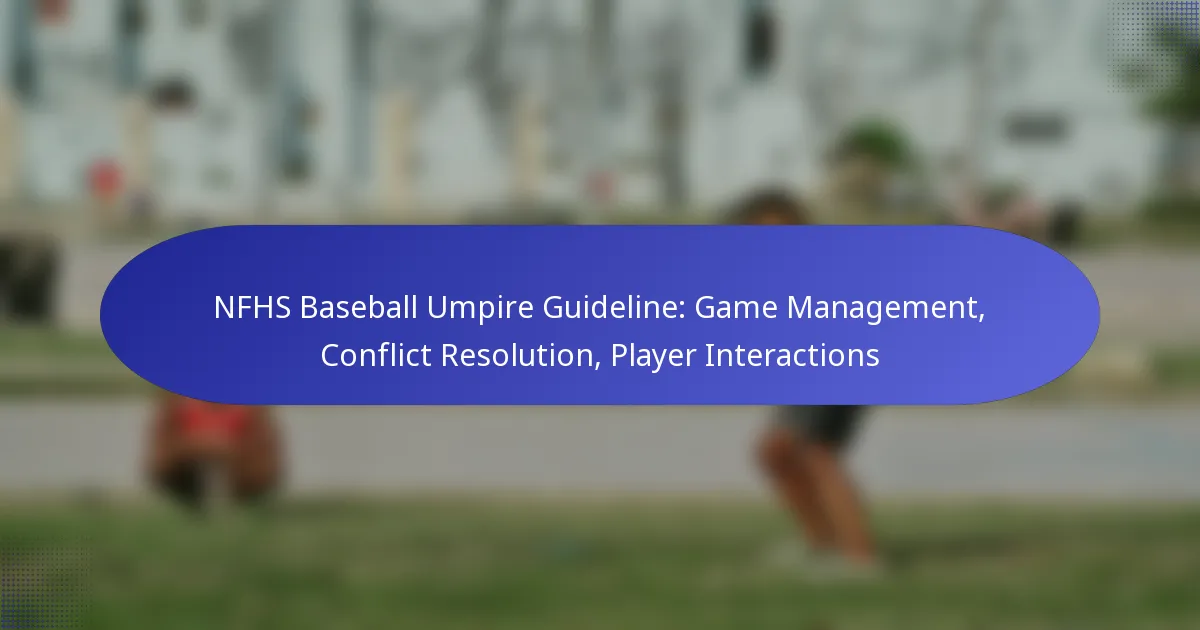 NFHS Baseball Umpire Guideline: Game Management, Conflict Resolution, Player Interactions